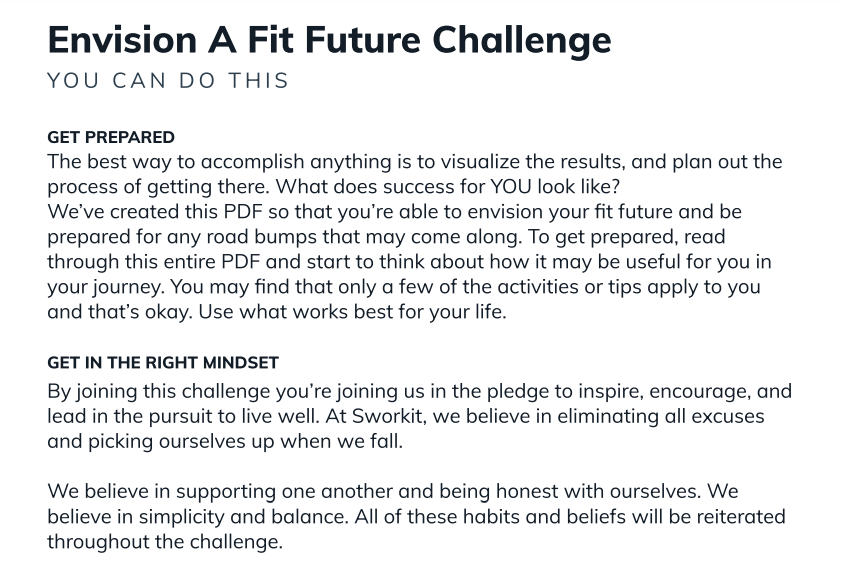 Envision A Fit Future Challenge
YOU CAN DO THIS

GET PREPARED
The best way to accomplish anything is to visualize the results, and plan out the process of getting there. What does success for YOU look like?
We've created this PDF so that you're able to envision your fit future and be prepared for any road bumps that may come along. To get prepared, read through this entire PDF and start to think about how it may be useful for you in your journey. You may find that only a few of the activities or tips apply to you and that's okay. Use what works best for your life.

GET IN THE RIGHT MINDSET
By joining this challenge you're joining us in the pledge to inspire, encourage, and lead in the pursuit to live well. At Sworkit, we believe in eliminating all excuses and picking ourselves up when we fall.

We believe in supporting one another and being honest with ourselves. We believe in simplicity and balance. All of these habits and beliefs will be reiterated throughout the challenge.